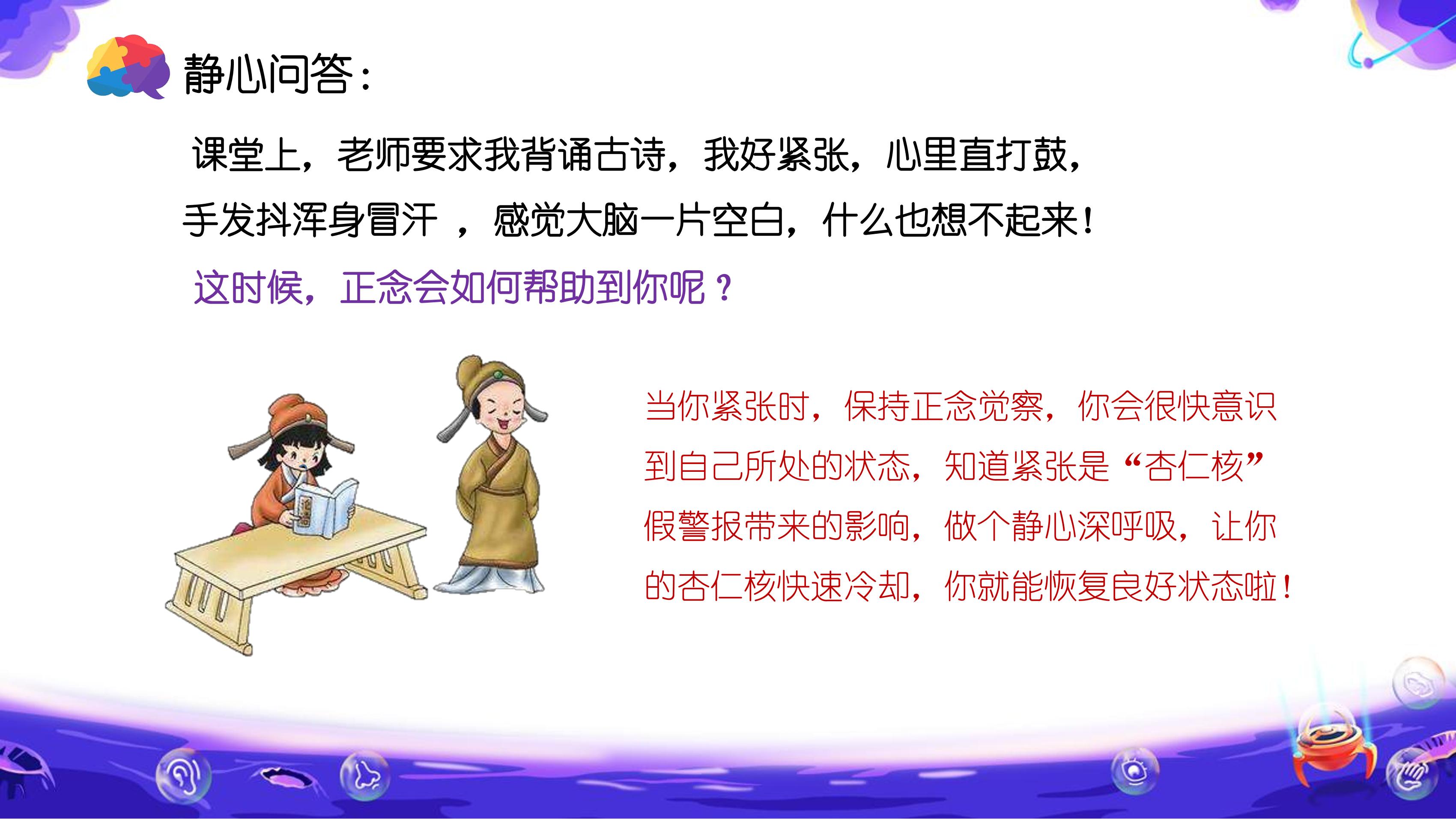 静心问答：

课堂上，老师要求我背诵古诗，我好紧张，心里直打鼓，手发抖浑身冒汗 ，感觉大脑一片空白，什么也想不起来！

这时候，正念会如何帮助到你呢？

当你紧张时，保持正念觉察，你会很快意识到自己所处的状态，知道紧张是“杏仁核”假警报带来的影响，做个静心深呼吸，让你的杏仁核快速冷却，你就能恢复良好状态啦！